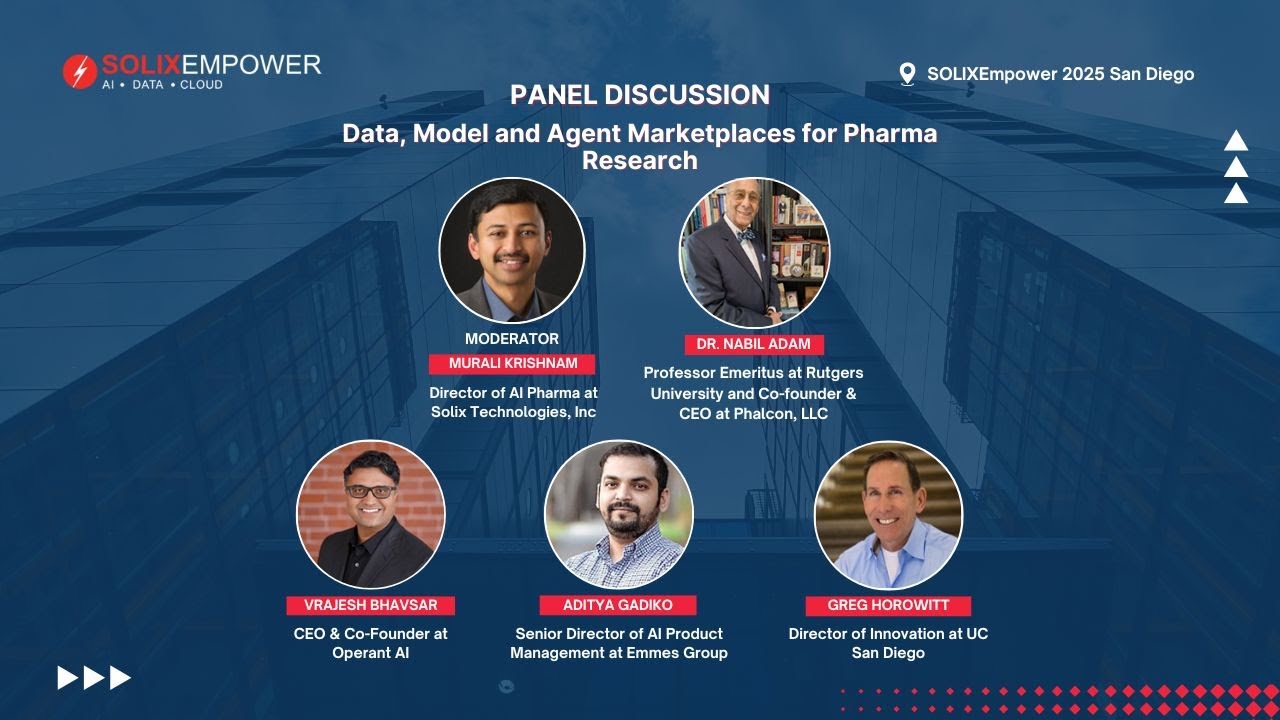 SOLIXEMPOWER
AI • DATA • CLOUD

SOLIXEmpower 2025 San Diego

PANEL DISCUSSION

Data, Model and Agent Marketplaces for Pharma Research

MODERATOR
MURALI KRISHNAM
Director of AI Pharma at Solix Technologies, Inc

DR. NABIL ADAM
Professor Emeritus at Rutgers University and Co-founder & CEO at Phalcon, LLC

VRAJESH BHAVSAR
CEO & Co-Founder at Operant AI

ADITYA GADIKO
Senior Director of AI Product Management at Emmes Group

GREG HOROWITT
Director of Innovation at UC San Diego